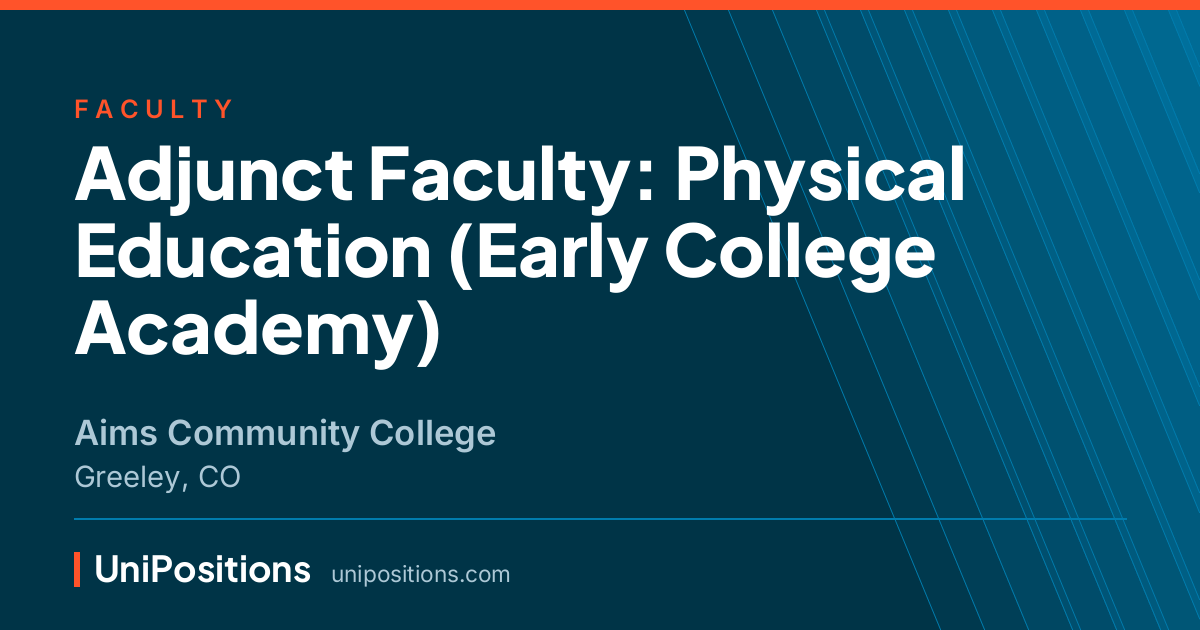 FACULTY

Adjunct Faculty: Physical Education (Early College Academy)

Aims Community College

Greeley, CO

UniPositions unipositions.com